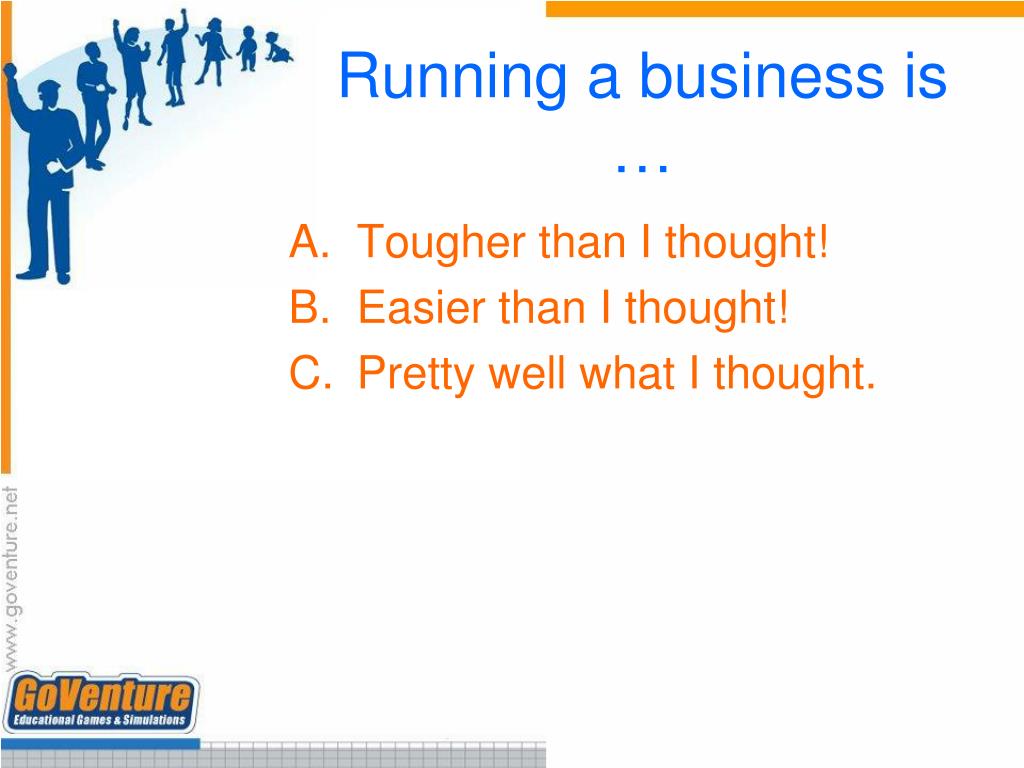 Running a business is …

A. Tougher than I thought!
B. Easier than I thought!
C. Pretty well what I thought.

www.goventure.net

GoVenture
Educational Games & Simulations